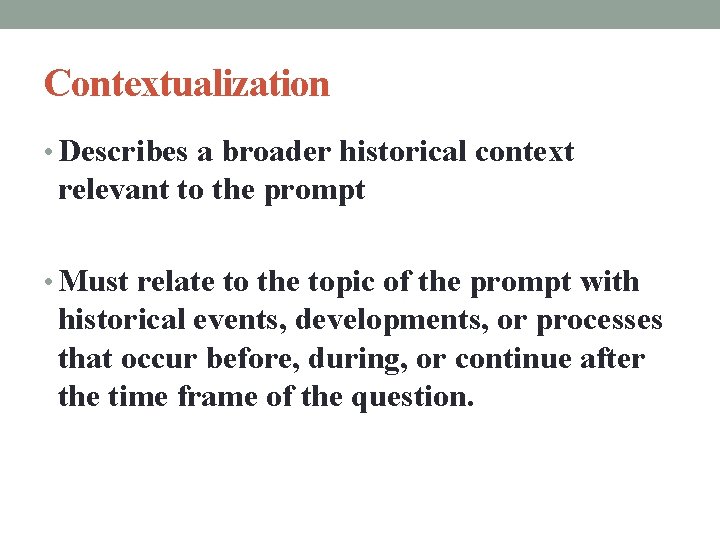 Contextualization

• Describes a broader historical context relevant to the prompt

• Must relate to the topic of the prompt with historical events, developments, or processes that occur before, during, or continue after the time frame of the question.